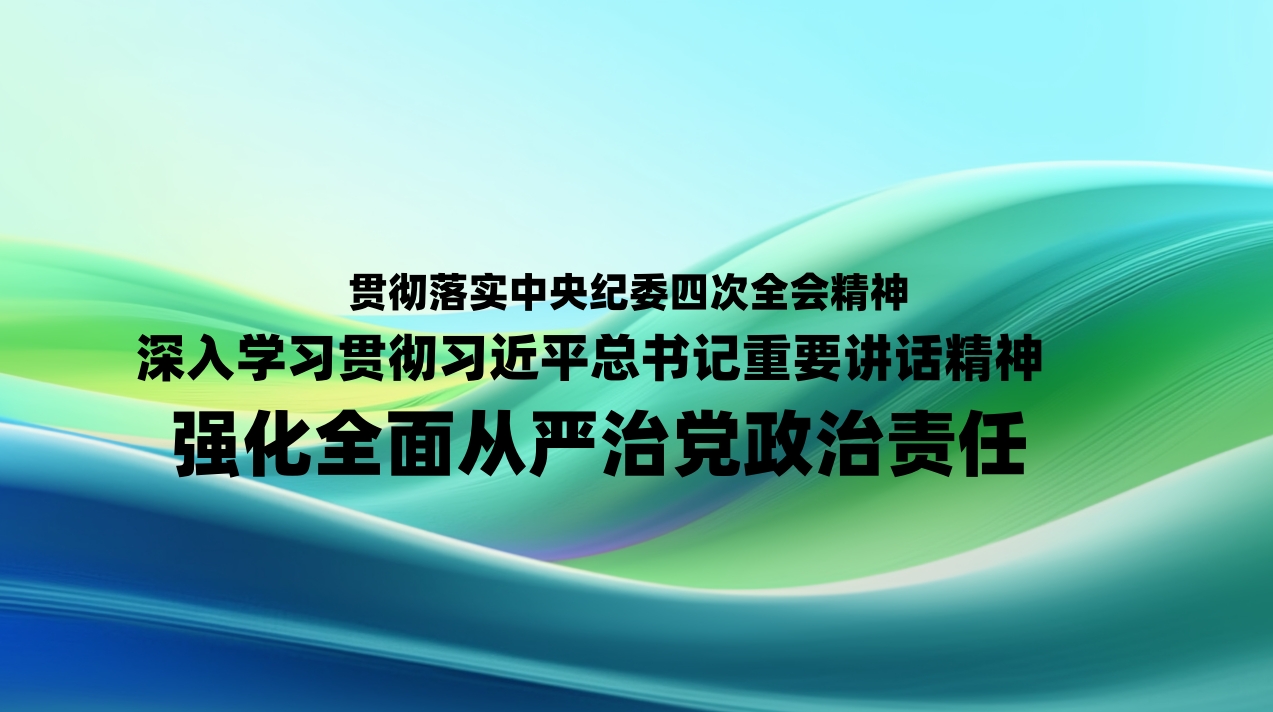 贯彻落实中央纪委四次全会精神
深入学习贯彻习近平总书记重要讲话精神
强化全面从严治党政治责任